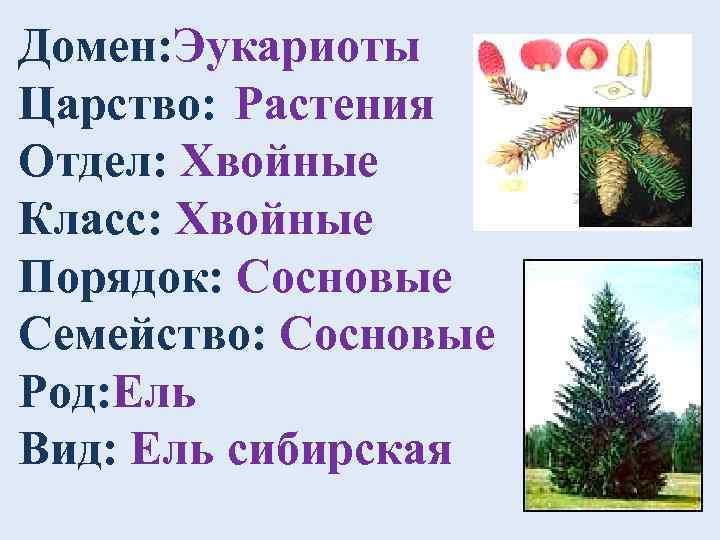 Домен:Эукариоты
Царство: Растения
Отдел: Хвойные
Класс: Хвойные
Порядок: Сосновые
Семейство: Сосновые
Род:Ель
Вид: Ель сибирская